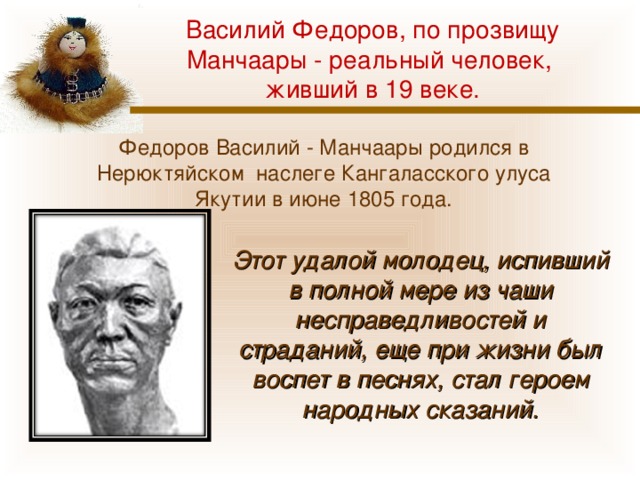 Василий Федоров, по прозвищу Манчаары - реальный человек, живший в 19 веке.

Федоров Василий - Манчаары родился в Нерюктяйском наслеге Кангаласского улуса Якутии в июне 1805 года.

Этот удалой молодец, испивший в полной мере из чаши несправедливостей и страданий, еще при жизни был воспет в песнях, стал героем народных сказаний.